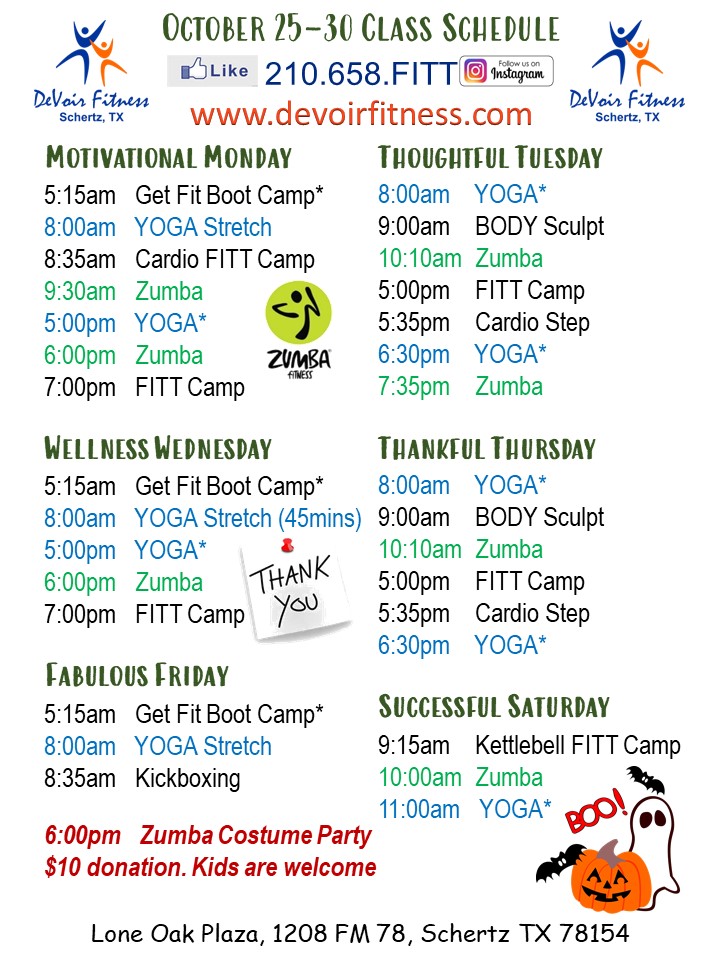 DeVoir Fitness
Schertz, TX

OCTOBER 25–30 CLASS SCHEDULE

Like 210.658.FITT Follow us on Instagram

www.devoirfitness.com

DeVoir Fitness
Schertz, TX

MOTIVATIONAL MONDAY
5:15am Get Fit Boot Camp*
8:00am YOGA Stretch
8:35am Cardio FITT Camp
9:30am Zumba
5:00pm YOGA*
6:00pm Zumba
7:00pm FITT Camp

ZUMBA FITNESS

WELLNESS WEDNESDAY
5:15am Get Fit Boot Camp*
8:00am YOGA Stretch (45mins)
5:00pm YOGA*
6:00pm Zumba
7:00pm FITT Camp

THANK YOU

FABULOUS FRIDAY
5:15am Get Fit Boot Camp*
8:00am YOGA Stretch
8:35am Kickboxing

6:00pm Zumba Costume Party
$10 donation. Kids are welcome

THOUGHTFUL TUESDAY
8:00am YOGA*
9:00am BODY Sculpt
10:10am Zumba
5:00pm FITT Camp
5:35pm Cardio Step
6:30pm YOGA*
7:35pm Zumba

THANKFUL THURSDAY
8:00am YOGA*
9:00am BODY Sculpt
10:10am Zumba
5:00pm FITT Camp
5:35pm Cardio Step
6:30pm YOGA*

SUCCESSFUL SATURDAY
9:15am Kettlebell FITT Camp
10:00am Zumba
11:00am YOGA*

BOO!

Lone Oak Plaza, 1208 FM 78, Schertz TX 78154